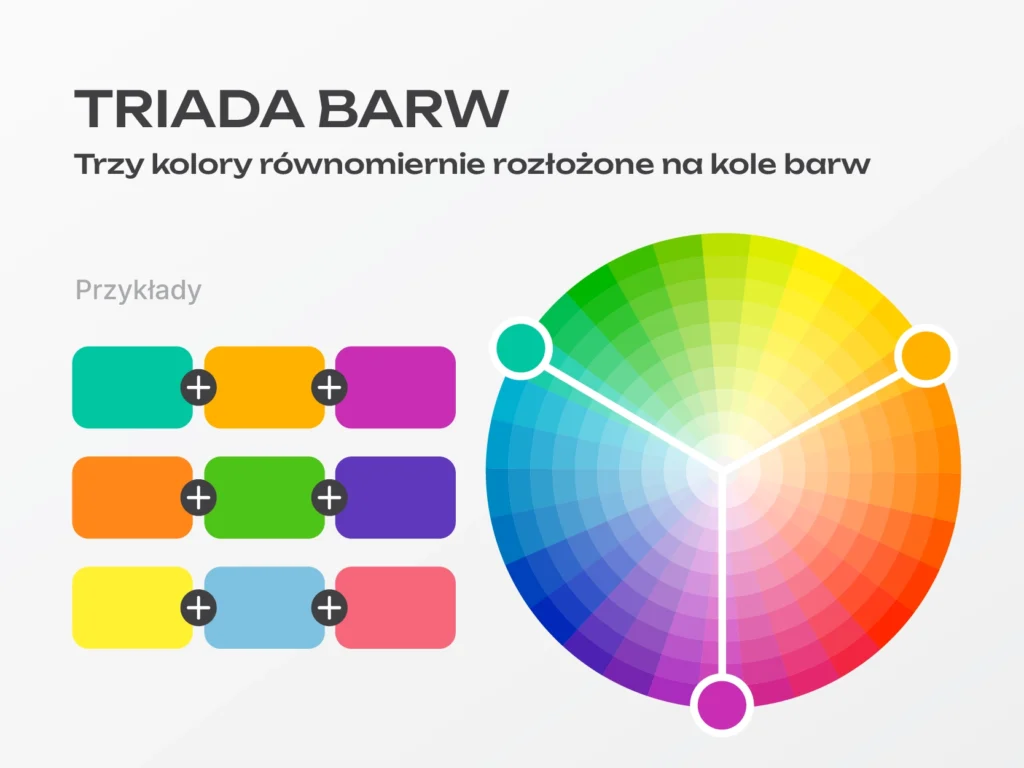 TRIADA BARW

Trzy kolory równomiernie rozłożone na kole barw

Przykłady

+ +

+ +

+ +